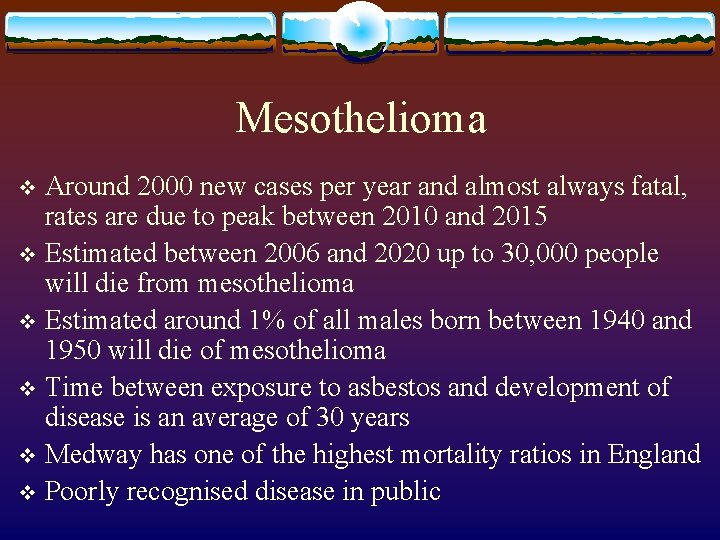 Mesothelioma

❖ Around 2000 new cases per year and almost always fatal, rates are due to peak between 2010 and 2015

❖ Estimated between 2006 and 2020 up to 30,000 people will die from mesothelioma

❖ Estimated around 1% of all males born between 1940 and 1950 will die of mesothelioma

❖ Time between exposure to asbestos and development of disease is an average of 30 years

❖ Medway has one of the highest mortality ratios in England

❖ Poorly recognised disease in public